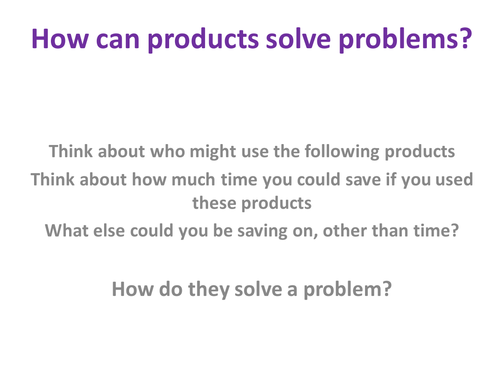 How can products solve problems?

Think about who might use the following products

Think about how much time you could save if you used these products

What else could you be saving on, other than time?

How do they solve a problem?